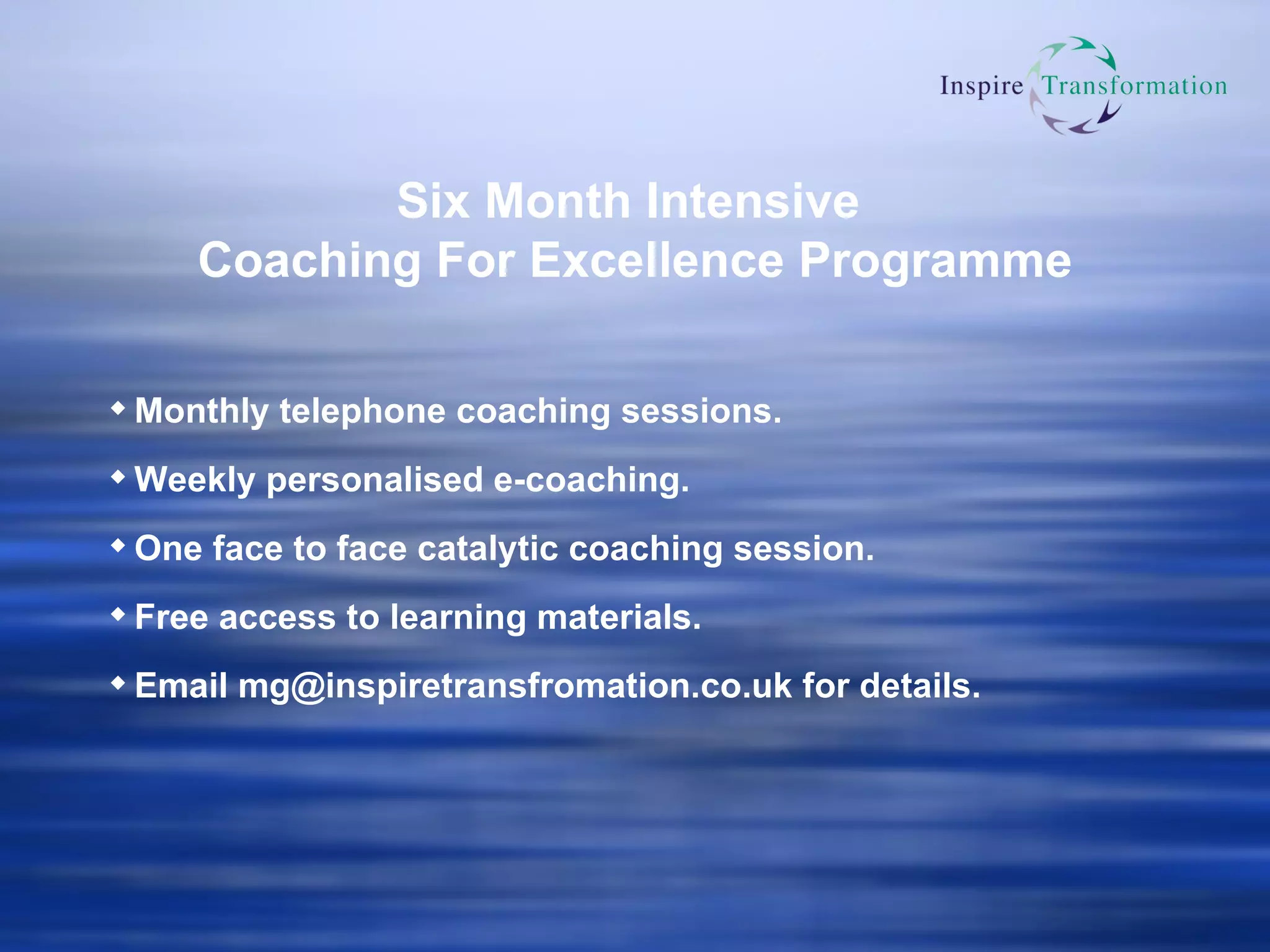 Inspire Transformation

Six Month Intensive
Coaching For Excellence Programme

◆ Monthly telephone coaching sessions.

◆ Weekly personalised e-coaching.

◆ One face to face catalytic coaching session.

◆ Free access to learning materials.

◆ Email mg@inspiretransfromation.co.uk for details.